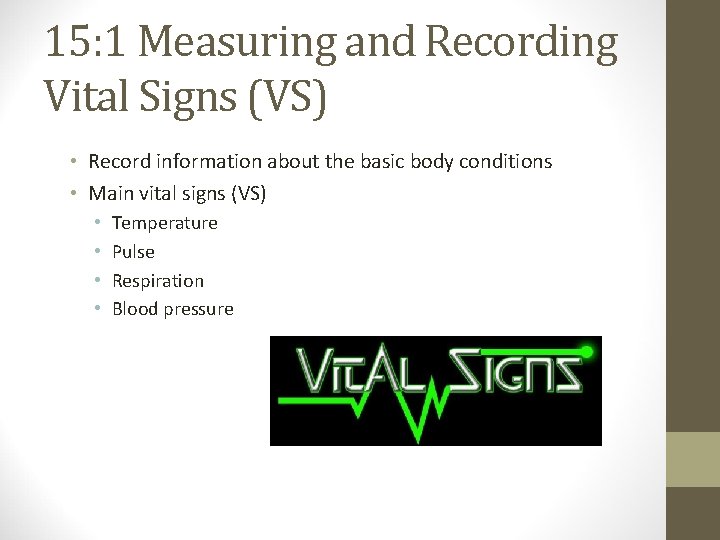 15:1 Measuring and Recording Vital Signs (VS)

• Record information about the basic body conditions
• Main vital signs (VS)
  • Temperature
  • Pulse
  • Respiration
  • Blood pressure

VITAL SIGNS